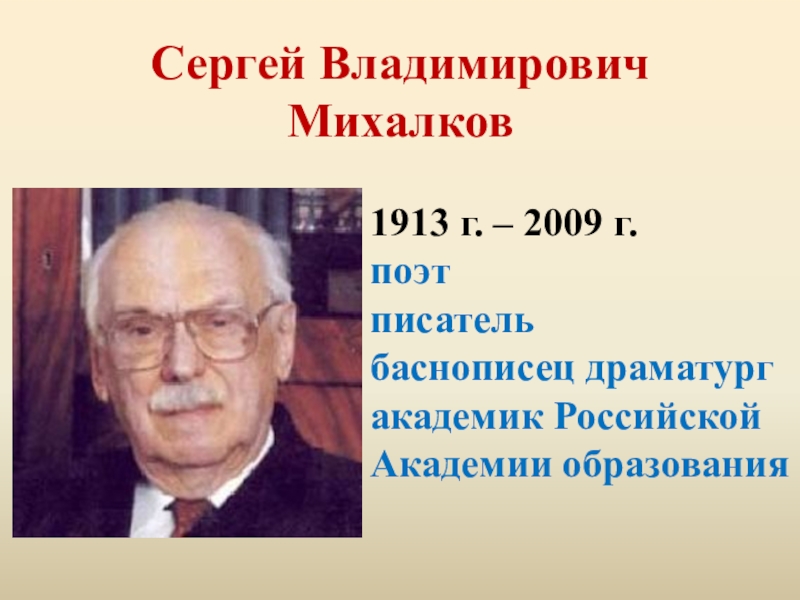 Сергей Владимирович Михалков

1913 г. – 2009 г.
поэт
писатель
баснописец драматург
академик Российской Академии образования